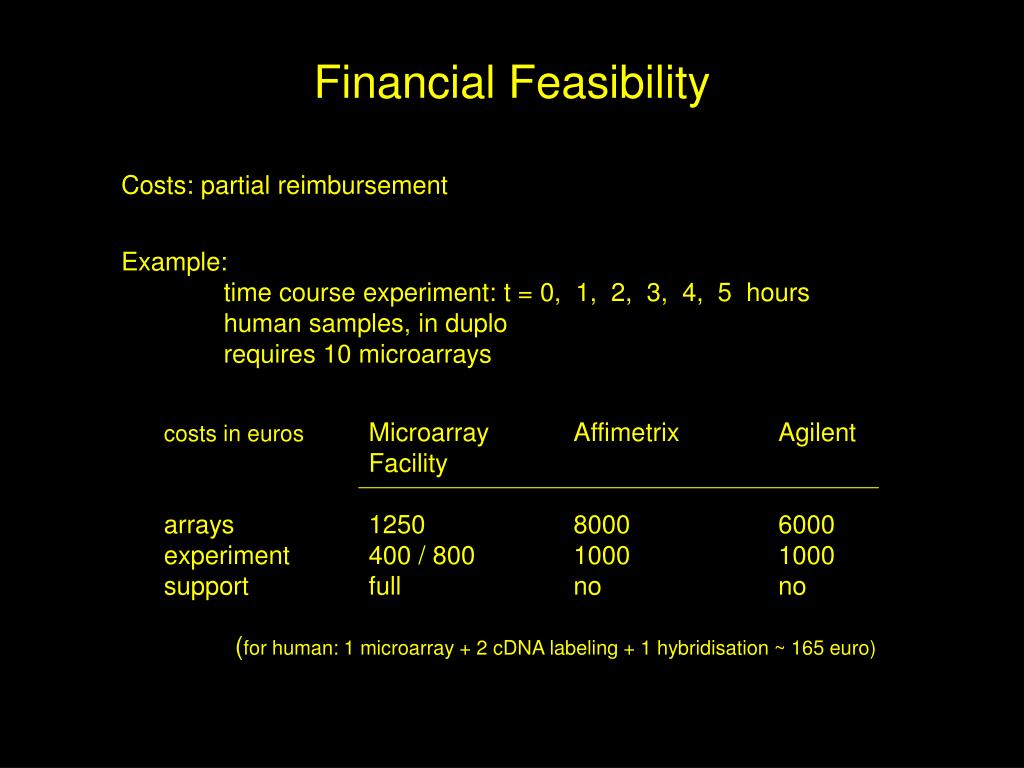 Financial Feasibility

Costs: partial reimbursement

Example:
time course experiment: t = 0, 1, 2, 3, 4, 5 hours
human samples, in duplo
requires 10 microarrays

| costs in euros | Microarray Facility | Affimetrix | Agilent |
|---|---|---|---|
| arrays | 1250 | 8000 | 6000 |
| experiment | 400 / 800 | 1000 | 1000 |
| support | full | no | no |

(for human: 1 microarray + 2 cDNA labeling + 1 hybridisation ~ 165 euro)